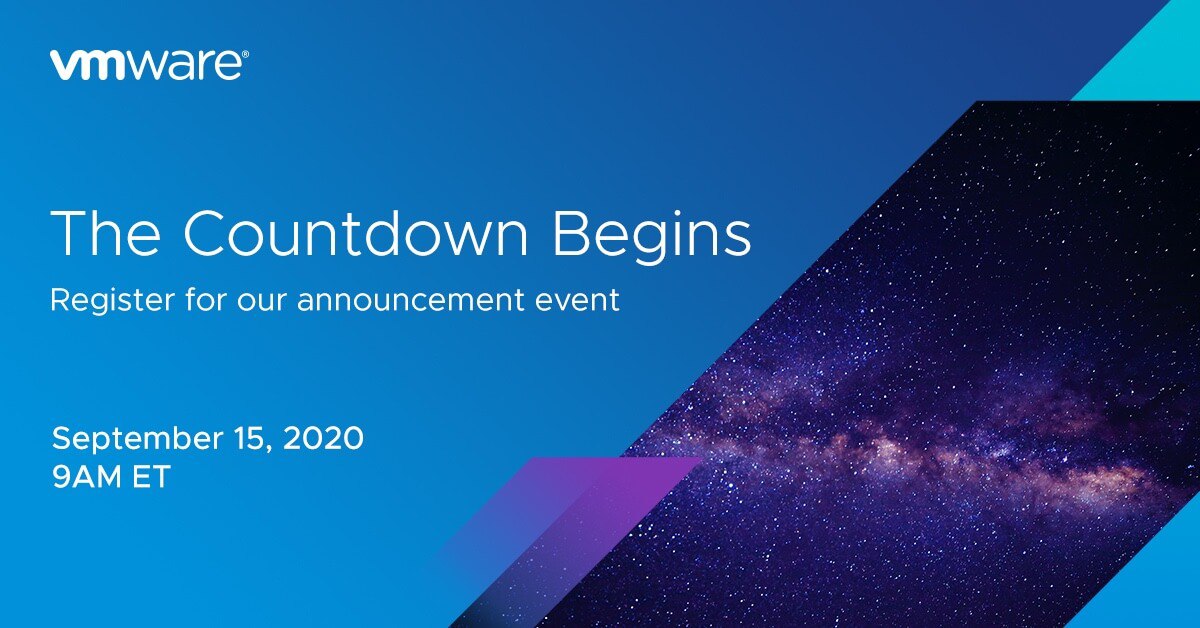 vmware®

The Countdown Begins

Register for our announcement event

September 15, 2020
9AM ET